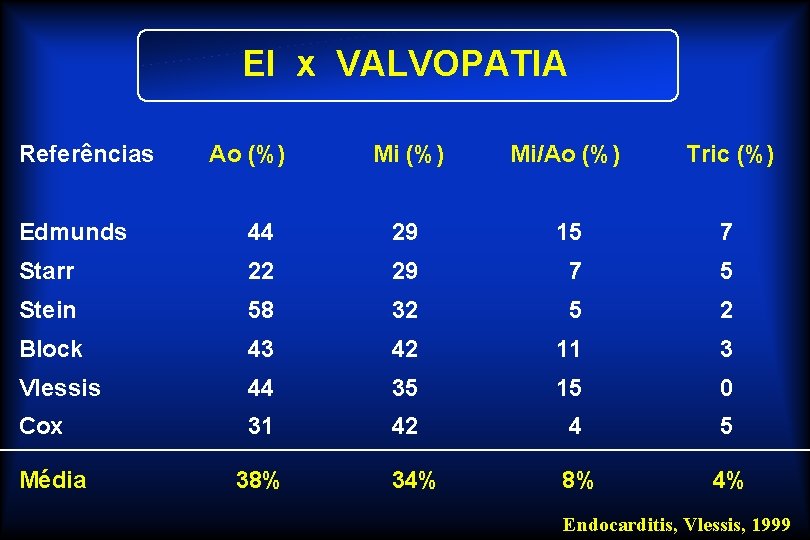 EI x VALVOPATIA

| Referências | Ao (%) | Mi (%) | Mi/Ao (%) | Tric (%) |
|---|---|---|---|---|
| Edmunds | 44 | 29 | 15 | 7 |
| Starr | 22 | 29 | 7 | 5 |
| Stein | 58 | 32 | 5 | 2 |
| Block | 43 | 42 | 11 | 3 |
| Vlessis | 44 | 35 | 15 | 0 |
| Cox | 31 | 42 | 4 | 5 |
| Média | 38% | 34% | 8% | 4% |

Endocarditis, Vlessis, 1999